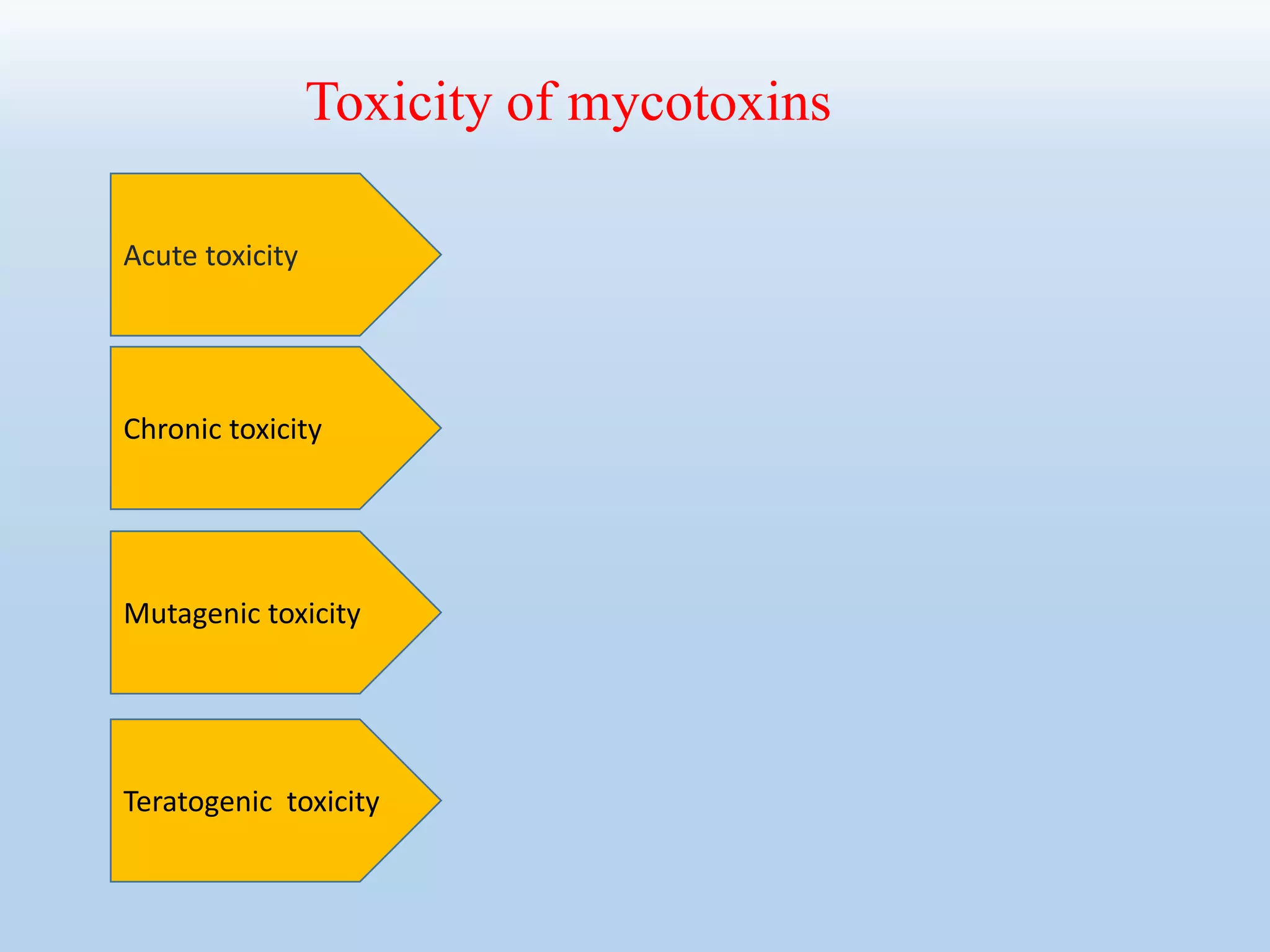 Toxicity of mycotoxins

Acute toxicity

Chronic toxicity

Mutagenic toxicity

Teratogenic  toxicity